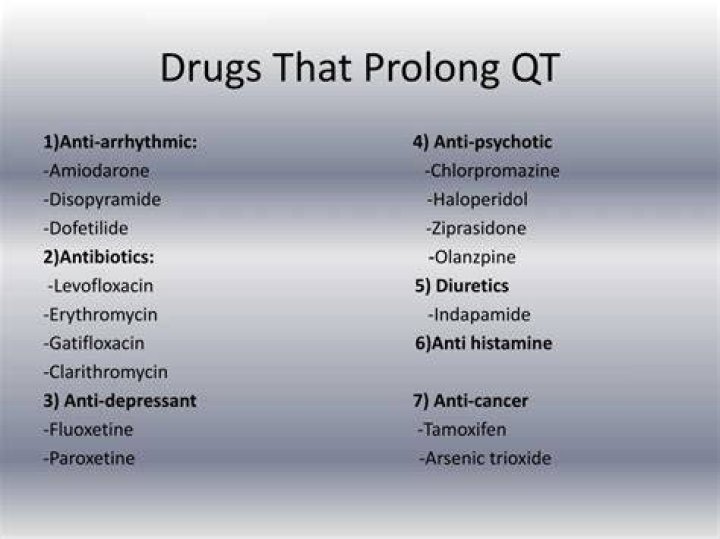 Drugs That Prolong QT

1)Anti-arrhythmic:
-Amiodarone
-Disopyramide
-Dofetilide
2)Antibiotics:
-Levofloxacin
-Erythromycin
-Gatifloxacin
-Clarithromycin
3) Anti-depressant
-Fluoxetine
-Paroxetine

4) Anti-psychotic
-Chlorpromazine
-Haloperidol
-Ziprasidone
-Olanzpine
5) Diuretics
-Indapamide
6)Anti histamine

7) Anti-cancer
-Tamoxifen
-Arsenic trioxide